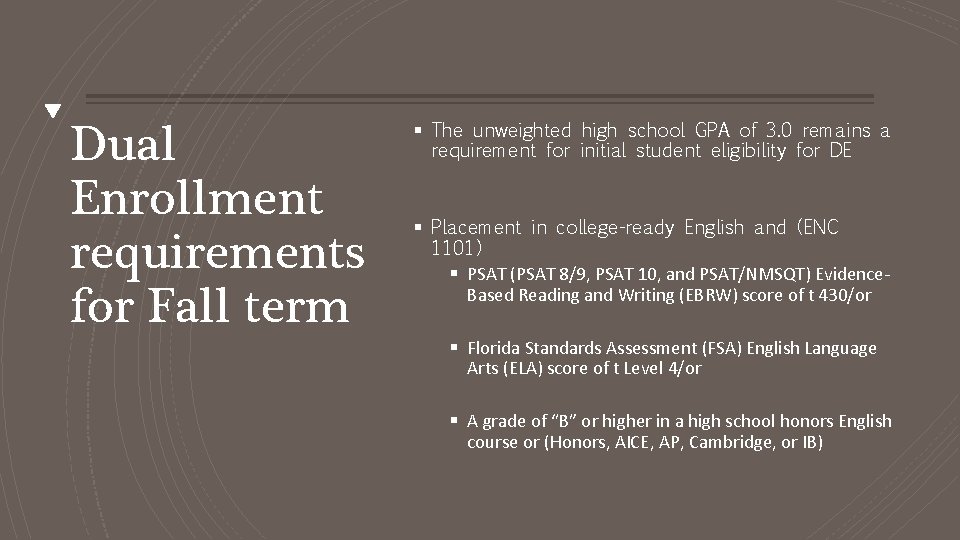 Dual Enrollment requirements for Fall term

▪ The unweighted high school GPA of 3.0 remains a requirement for initial student eligibility for DE

▪ Placement in college-ready English and (ENC 1101)

▪ PSAT (PSAT 8/9, PSAT 10, and PSAT/NMSQT) Evidence-Based Reading and Writing (EBRW) score of t 430/or

▪ Florida Standards Assessment (FSA) English Language Arts (ELA) score of t Level 4/or

▪ A grade of "B" or higher in a high school honors English course or (Honors, AICE, AP, Cambridge, or IB)